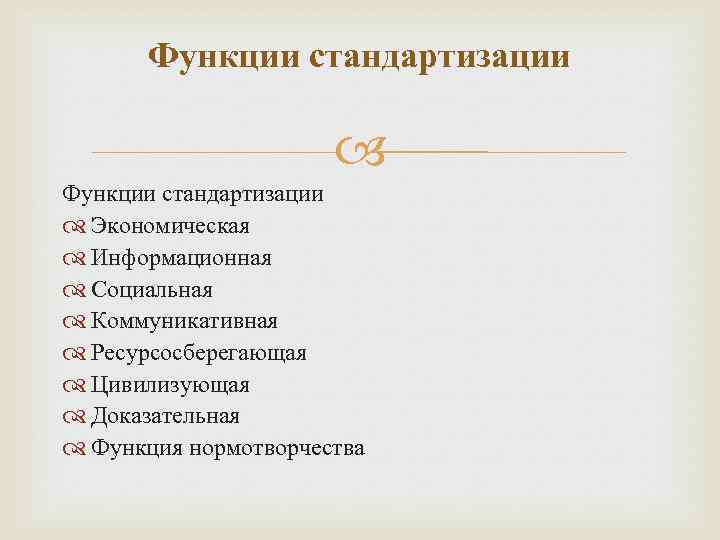 Функции стандартизации

Функции стандартизации
Экономическая
Информационная
Социальная
Коммуникативная
Ресурсосберегающая
Цивилизующая
Доказательная
Функция нормотворчества